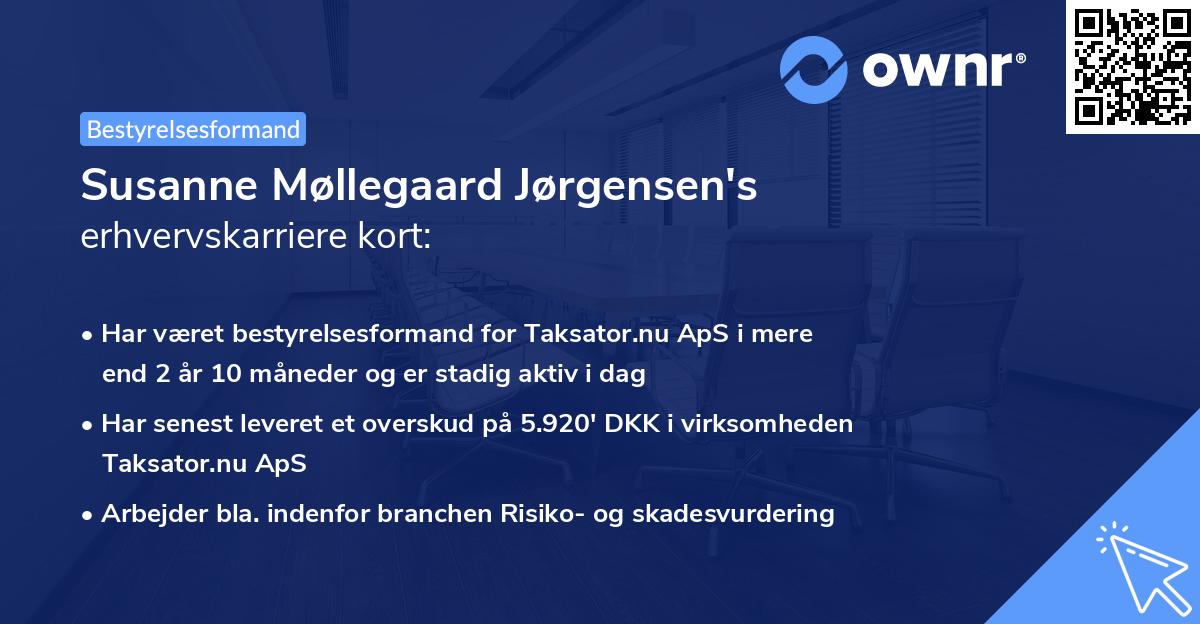 ownr®

Bestyrelsesformand

Susanne Møllegaard Jørgensen's
erhvervskarriere kort:

• Har været bestyrelsesformand for Taksator.nu ApS i mere end 2 år 10 måneder og er stadig aktiv i dag

• Har senest leveret et overskud på 5.920' DKK i virksomheden Taksator.nu ApS

• Arbejder bla. indenfor branchen Risiko- og skadesvurdering